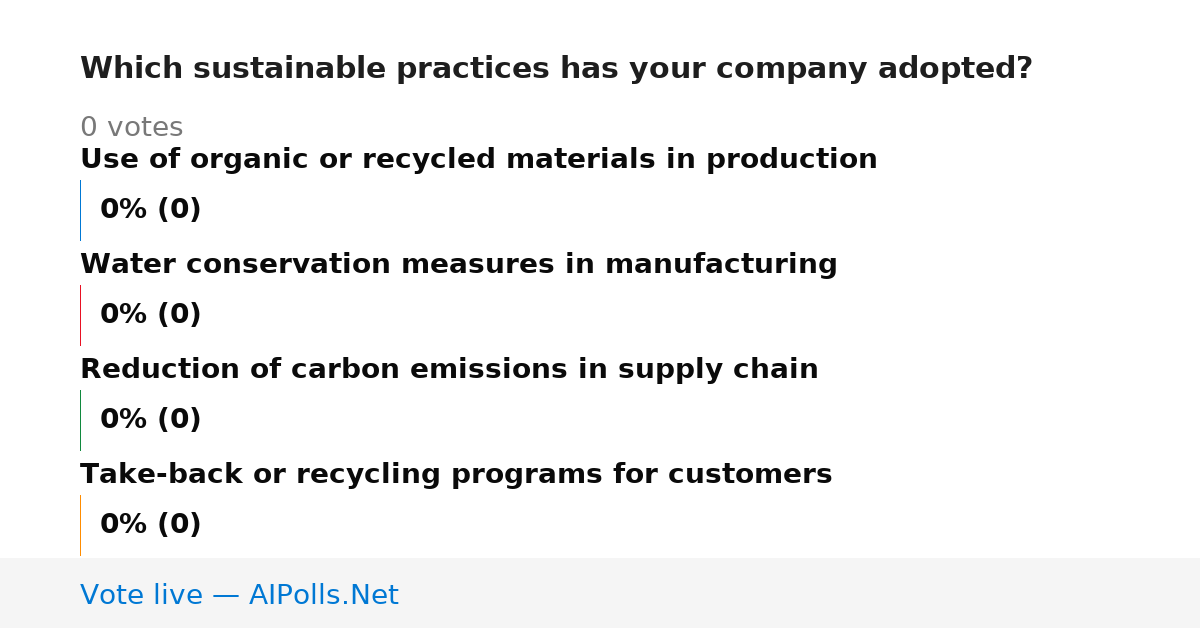 Which sustainable practices has your company adopted?

0 votes

Use of organic or recycled materials in production

0% (0)

Water conservation measures in manufacturing

0% (0)

Reduction of carbon emissions in supply chain

0% (0)

Take-back or recycling programs for customers

0% (0)

Vote live — AIPolls.Net